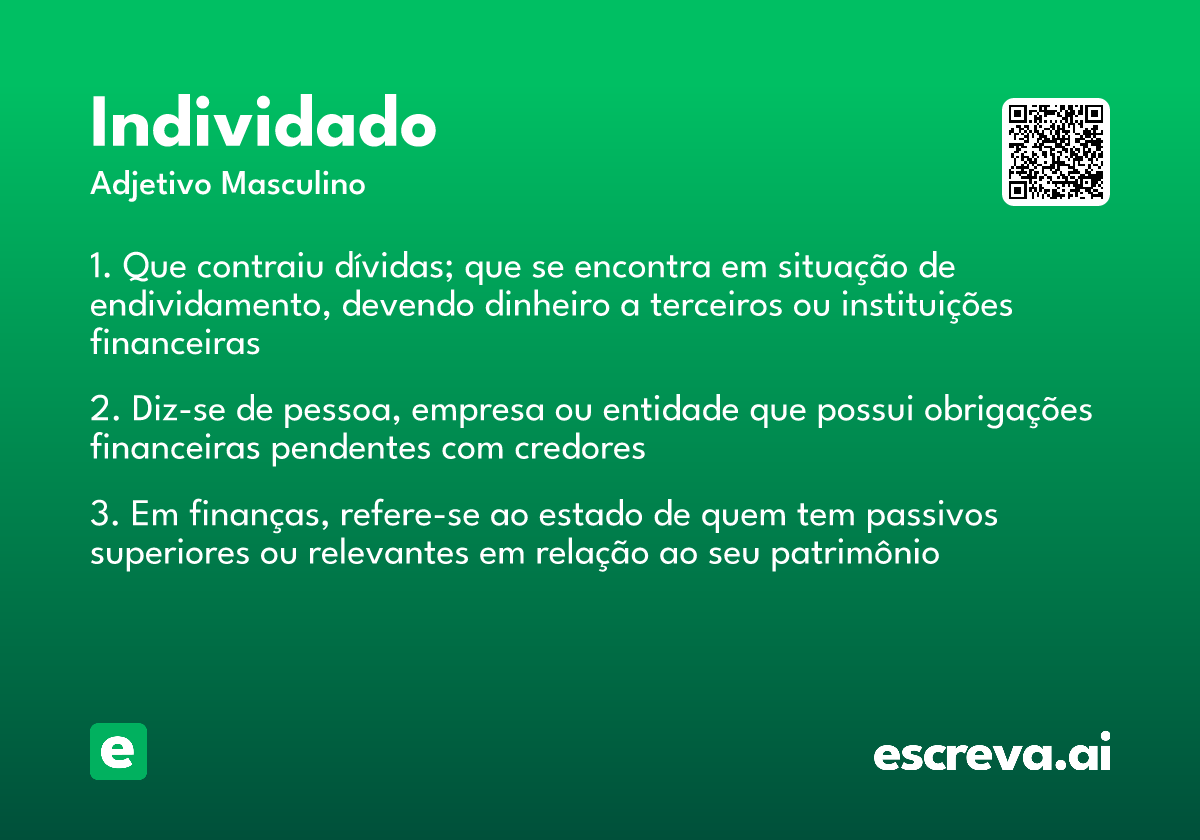 Individado
Adjetivo Masculino

1. Que contraiu dívidas; que se encontra em situação de endividamento, devendo dinheiro a terceiros ou instituições financeiras

2. Diz-se de pessoa, empresa ou entidade que possui obrigações financeiras pendentes com credores

3. Em finanças, refere-se ao estado de quem tem passivos superiores ou relevantes em relação ao seu patrimônio

e

escreva.ai